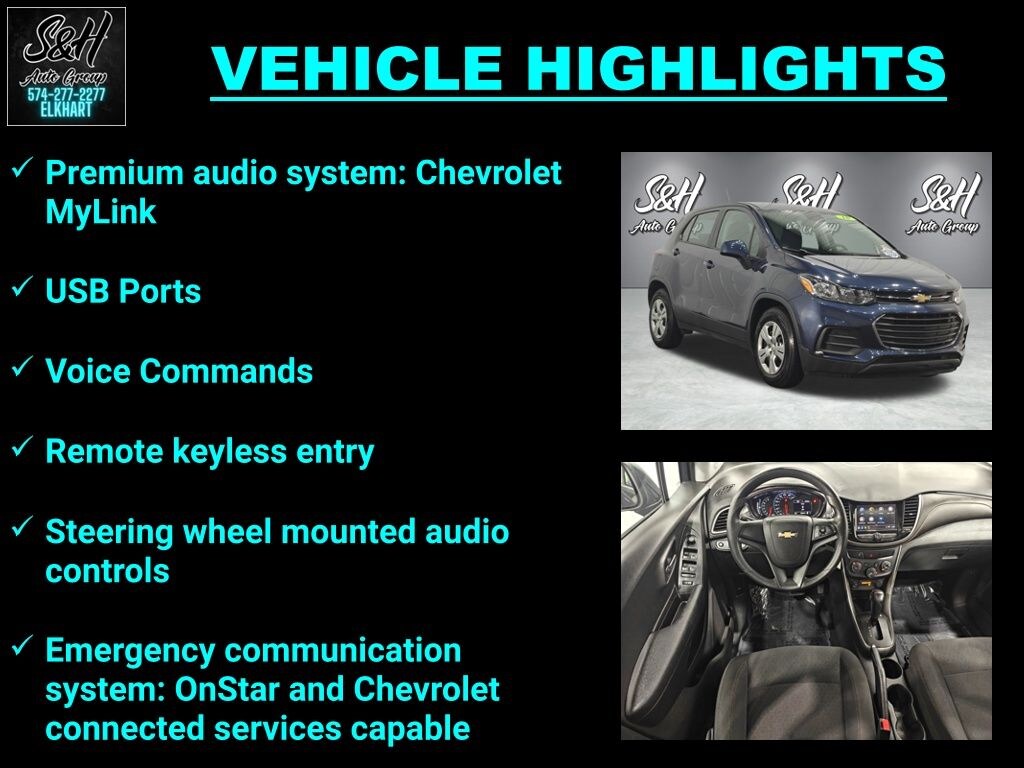 S&H
Auto Group
574-277-2277
ELKHART

VEHICLE HIGHLIGHTS

✓ Premium audio system: Chevrolet MyLink

✓ USB Ports

✓ Voice Commands

✓ Remote keyless entry

✓ Steering wheel mounted audio controls

✓ Emergency communication system: OnStar and Chevrolet connected services capable

S&H Auto Group S&H Auto Group S&H Auto Group